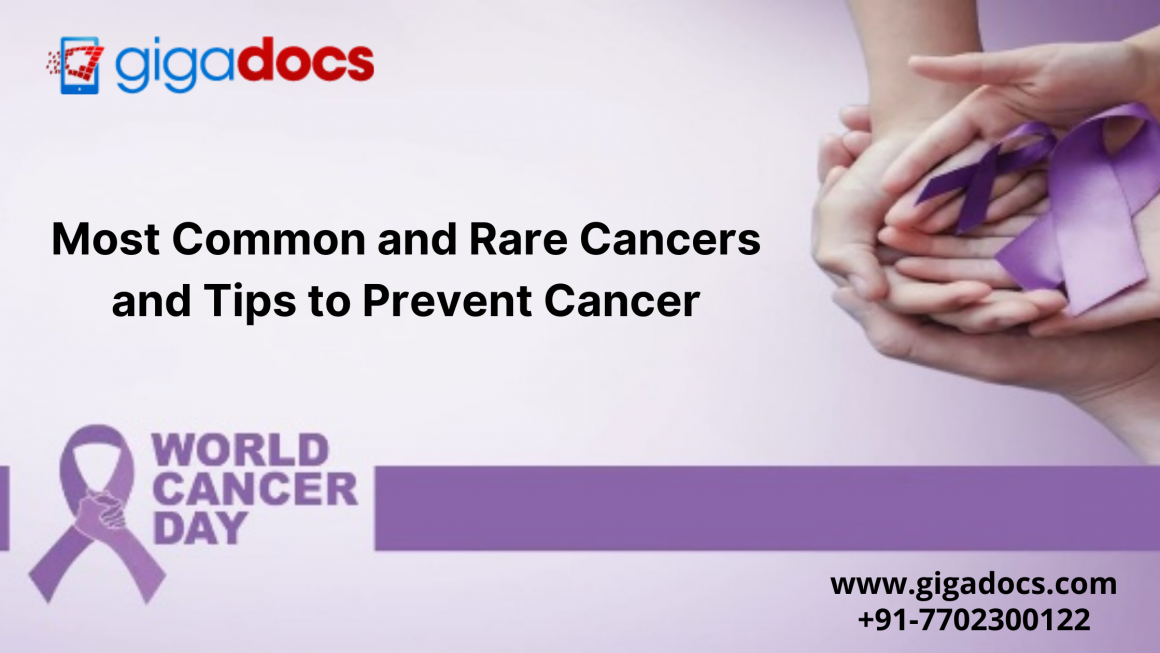 gigadocs

Most Common and Rare Cancers and Tips to Prevent Cancer

WORLD CANCER DAY

www.gigadocs.com
+91-7702300122